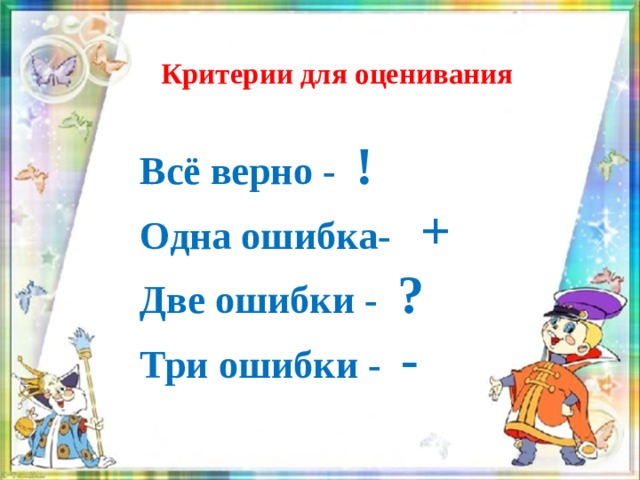 Критерии для оценивания

Всё верно - !

Одна ошибка- +

Две ошибки - ?

Три ошибки - -